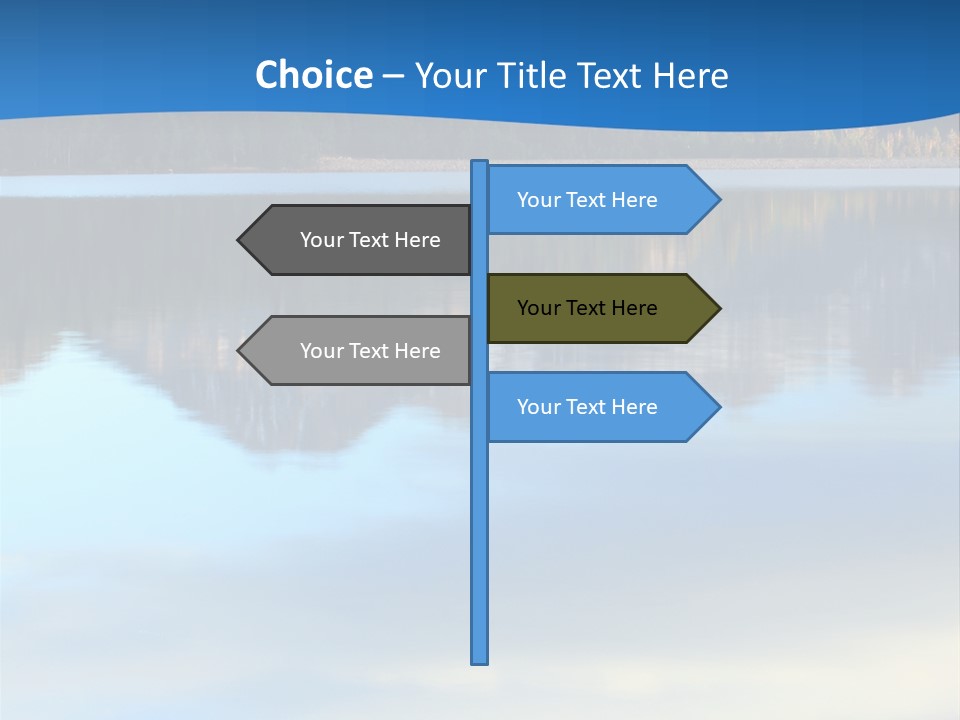 Choice – Your Title Text Here

Your Text Here

Your Text Here

Your Text Here

Your Text Here

Your Text Here